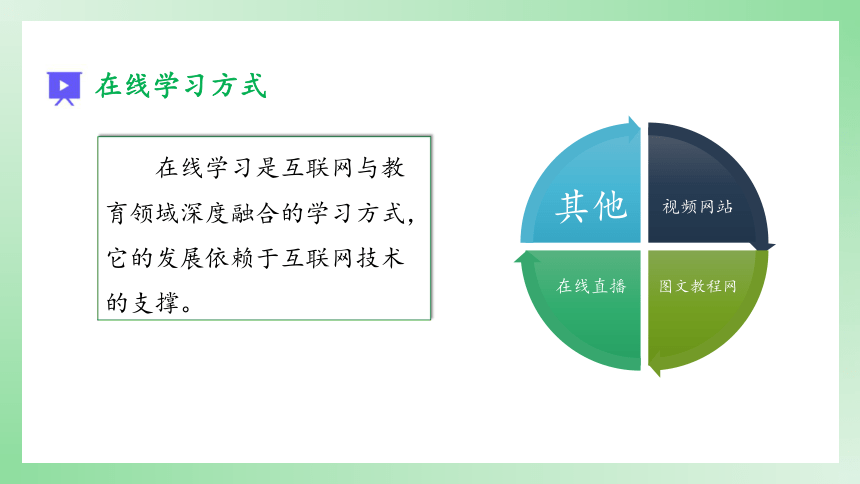 在线学习方式

在线学习是互联网与教育领域深度融合的学习方式，它的发展依赖于互联网技术的支撑。

其他

视频网站

在线直播

图文教程网